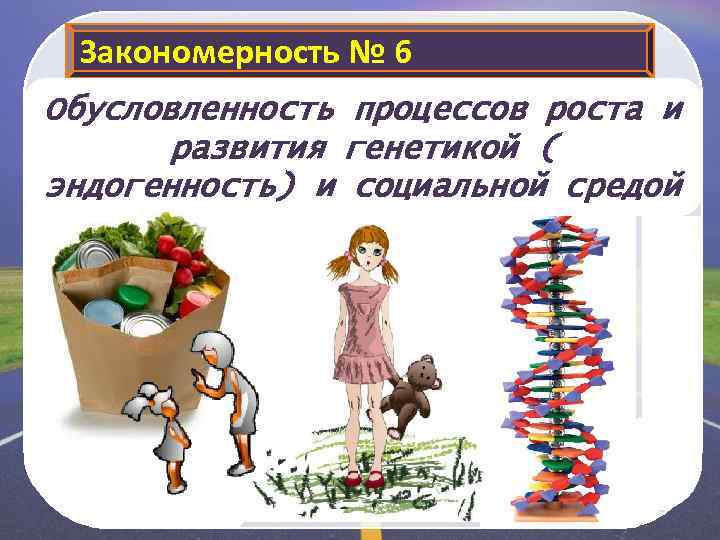 Закономерность № 6

Обусловленность процессов роста и развития генетикой ( эндогенность) и социальной средой